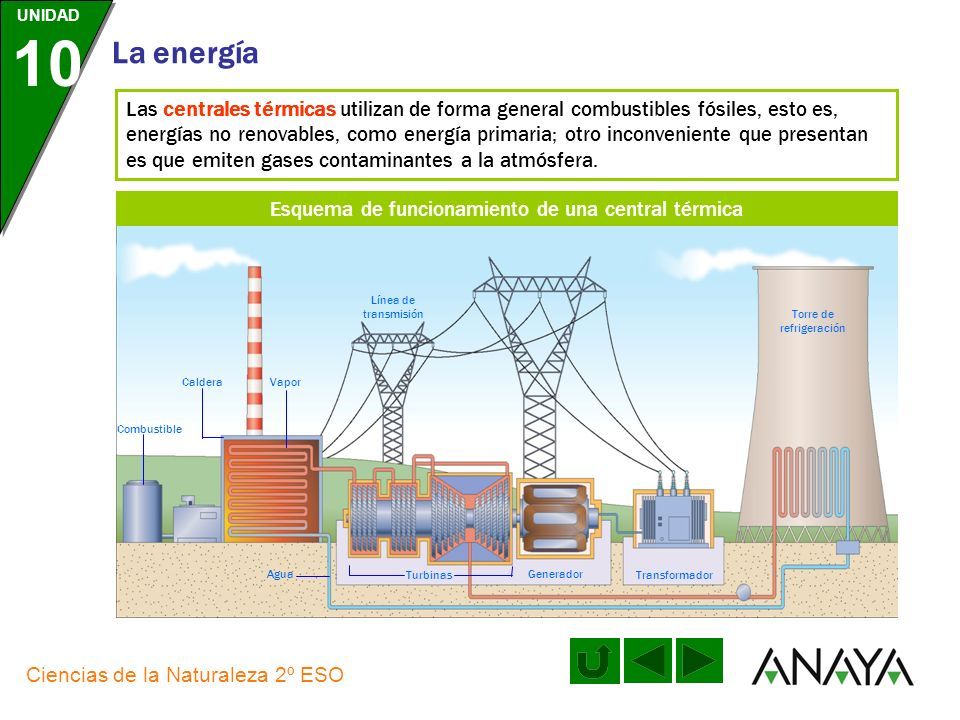 UNIDAD
10
La energía

Las centrales térmicas utilizan de forma general combustibles fósiles, esto es, energías no renovables, como energía primaria; otro inconveniente que presentan es que emiten gases contaminantes a la atmósfera.

Esquema de funcionamiento de una central térmica

Línea de transmisión
Torre de refrigeración
Caldera
Vapor
Combustible
Agua
Turbinas
Generador
Transformador

Ciencias de la Naturaleza 2º ESO
ANAYA